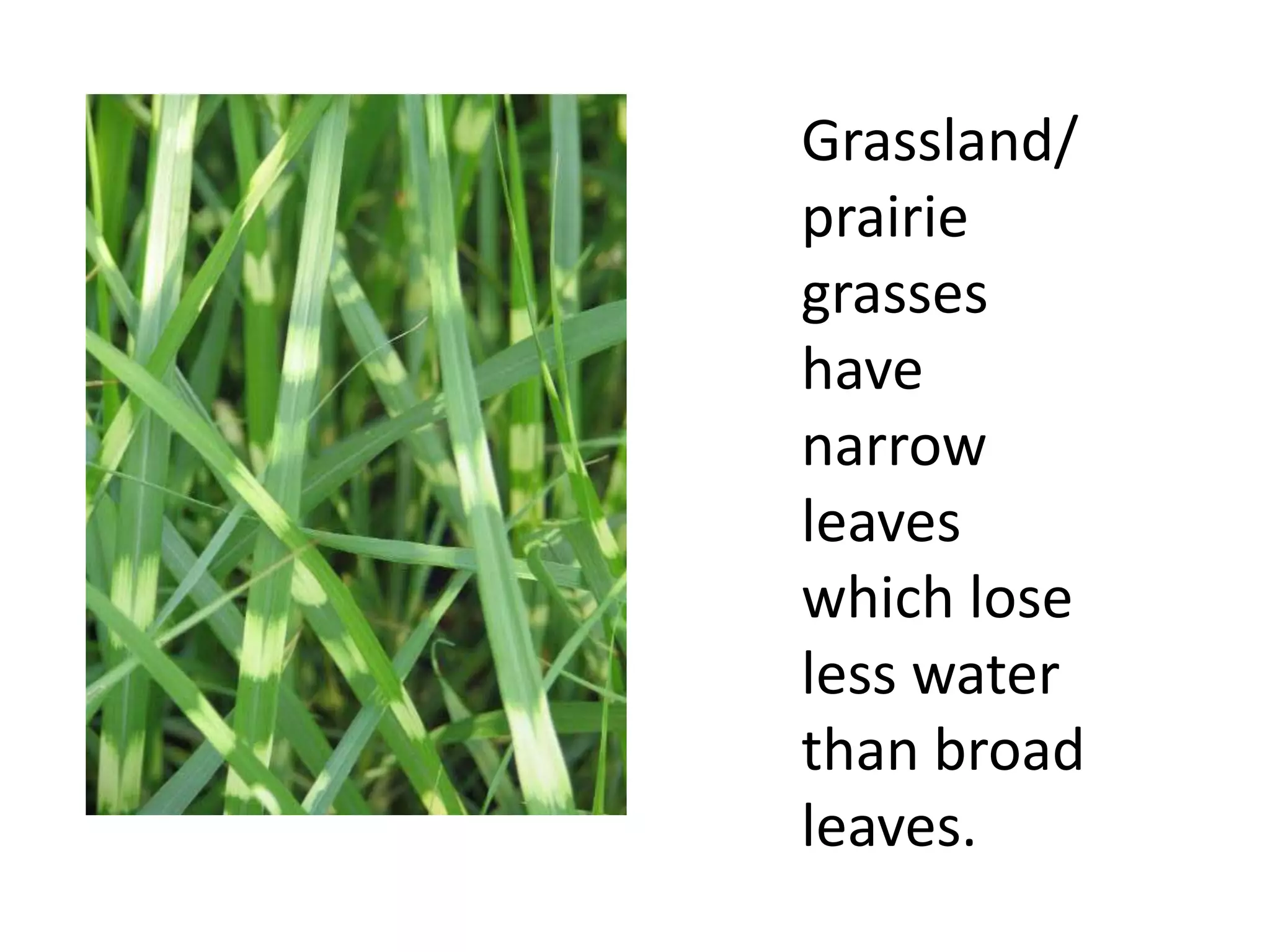 Grassland/ prairie grasses have narrow leaves which lose less water than broad leaves.